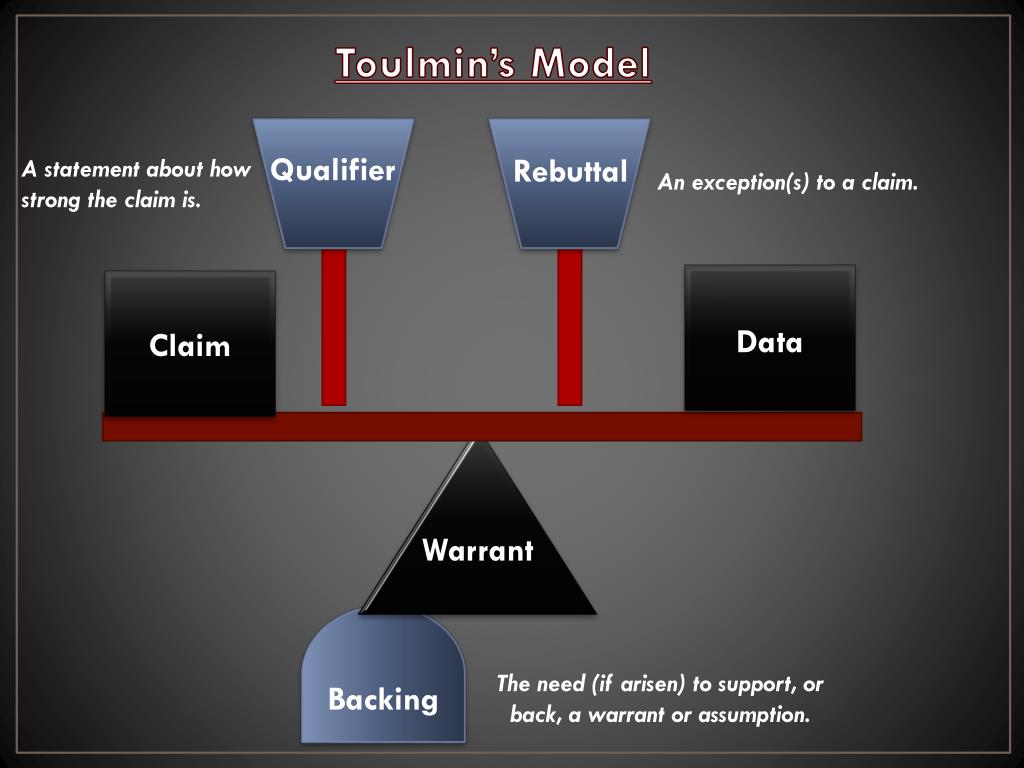 Toulmin's Model

A statement about how strong the claim is.

Qualifier

Rebuttal

An exception(s) to a claim.

Claim

Data

Warrant

Backing

The need (if arisen) to support, or back, a warrant or assumption.